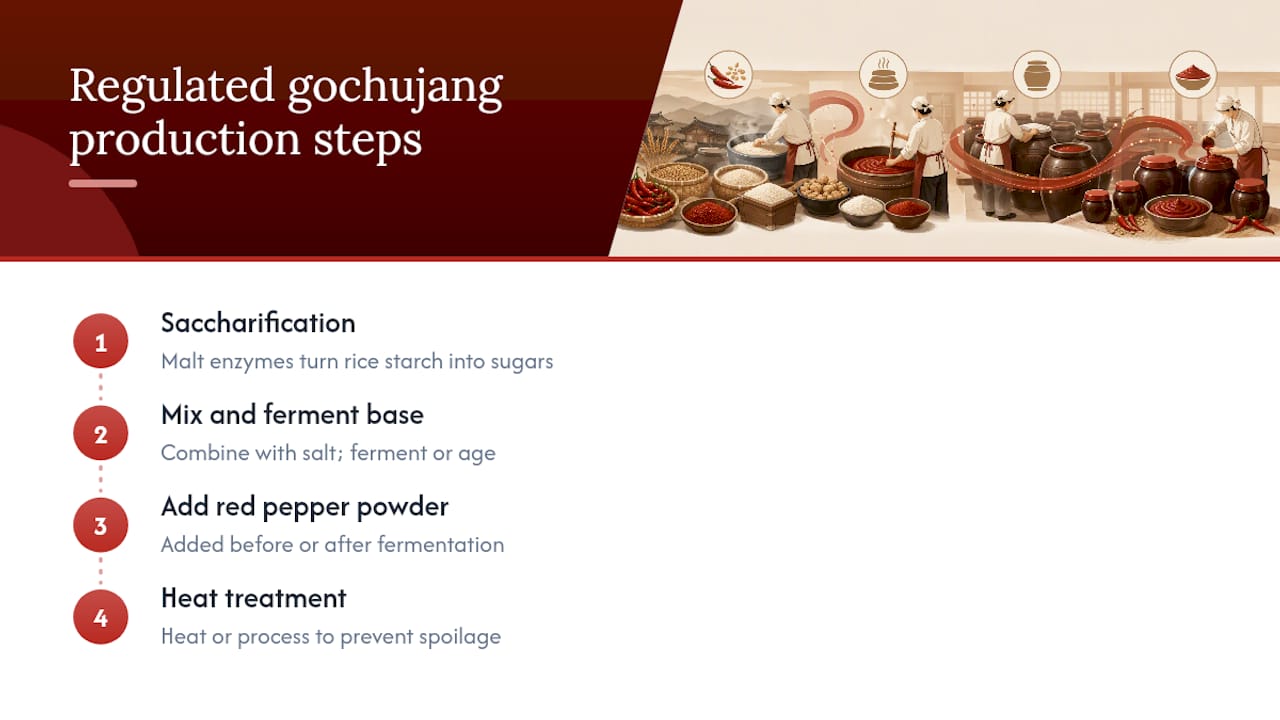 Regulated gochujang production steps

1
Saccharification
Malt enzymes turn rice starch into sugars

2
Mix and ferment base
Combine with salt; ferment or age

3
Add red pepper powder
Added before or after fermentation

4
Heat treatment
Heat or process to prevent spoilage